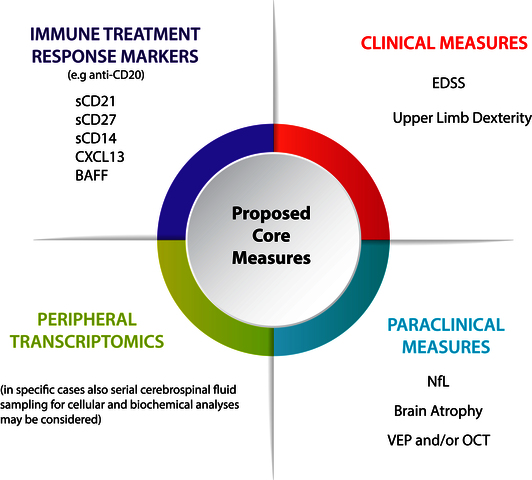 IMMUNE TREATMENT RESPONSE MARKERS
(e.g anti-CD20)

sCD21
sCD27
sCD14
CXCL13
BAFF

CLINICAL MEASURES

EDSS

Upper Limb Dexterity

Proposed Core Measures

PERIPHERAL TRANSCRIPTOMICS

(in specific cases also serial cerebrospinal fluid sampling for cellular and biochemical analyses may be considered)

PARACLINICAL MEASURES

NfL

Brain Atrophy

VEP and/or OCT